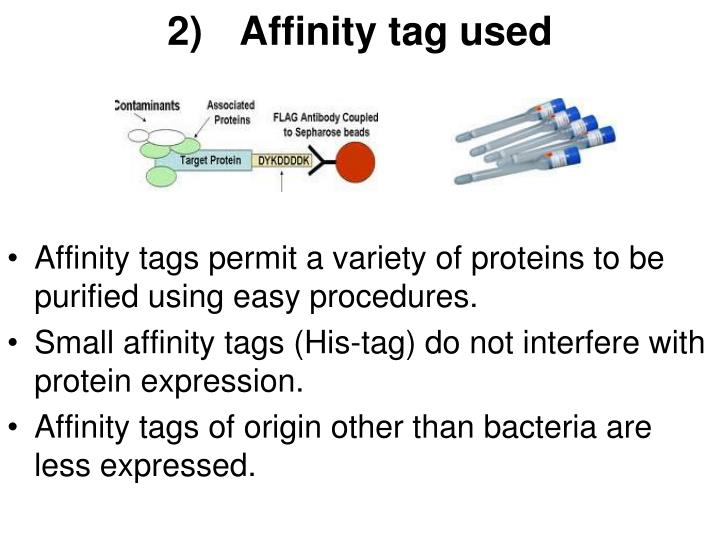 2) Affinity tag used

Contaminants

Associated Proteins

FLAG Antibody Coupled to Sepharose beads

Target Protein

DYKDDDDK

• Affinity tags permit a variety of proteins to be purified using easy procedures.
• Small affinity tags (His-tag) do not interfere with protein expression.
• Affinity tags of origin other than bacteria are less expressed.